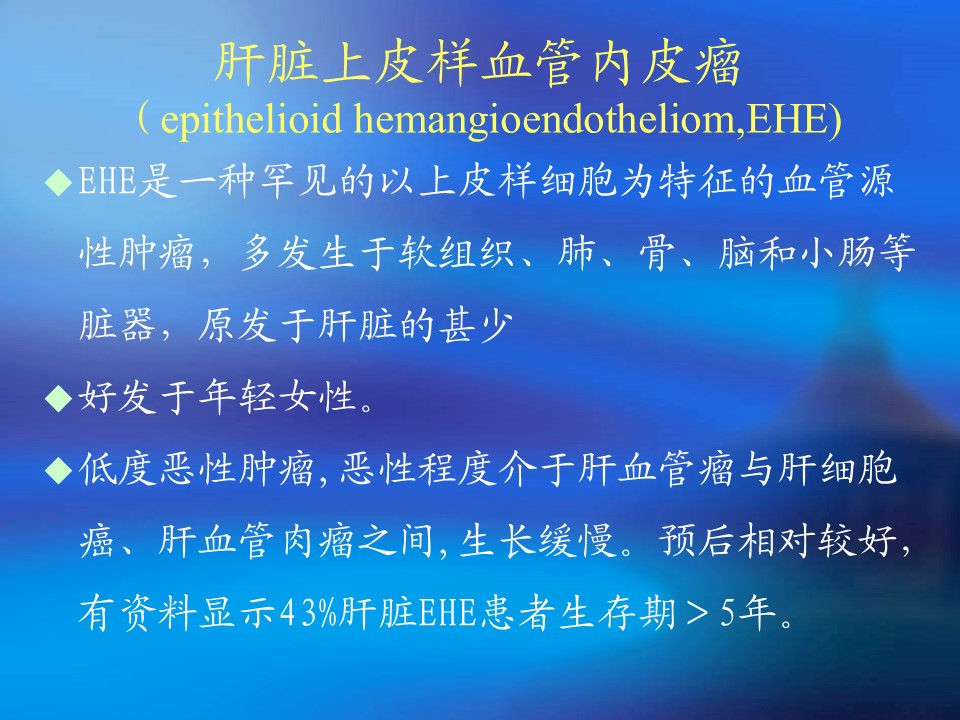 肝脏上皮样血管内皮瘤
( epithelioid hemangioendotheliom,EHE)

◆EHE是一种罕见的以上皮样细胞为特征的血管源性肿瘤，多发生于软组织、肺、骨、脑和小肠等脏器，原发于肝脏的甚少

◆好发于年轻女性。

◆低度恶性肿瘤,恶性程度介于肝血管瘤与肝细胞癌、肝血管肉瘤之间,生长缓慢。预后相对较好,有资料显示43%肝脏EHE患者生存期＞5年。